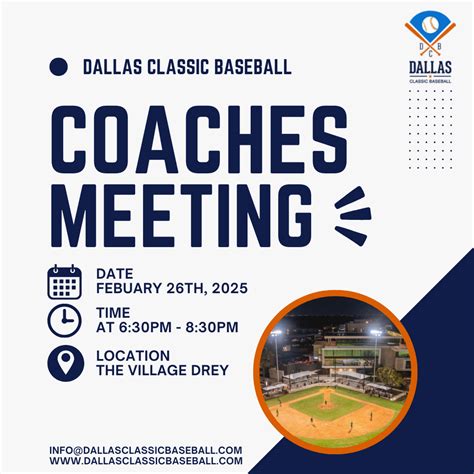 DALLAS CLASSIC BASEBALL

D B C
DALLAS
CLASSIC BASEBALL

COACHES MEETING

DATE
FEBUARY 26TH, 2025

TIME
AT 6:30PM - 8:30PM

LOCATION
THE VILLAGE DREY

INFO@DALLASCLASSICBASEBALL.COM
WWW.DALLASCLASSICBASEBALL.COM